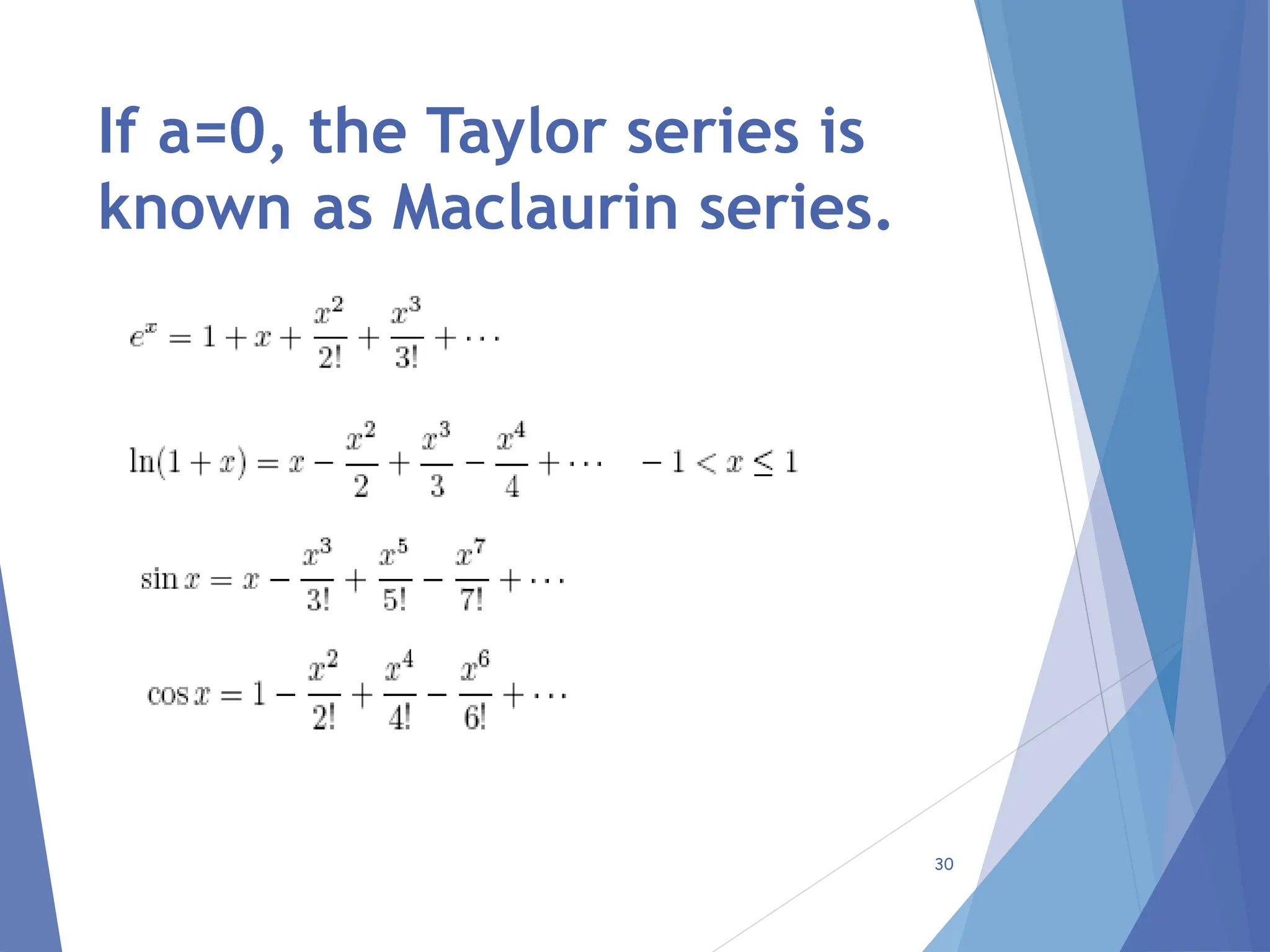 If a=0, the Taylor series is known as Maclaurin series.

$e^x = 1 + x + \frac{x^2}{2!} + \frac{x^3}{3!} + \cdots$

$\ln(1+x) = x - \frac{x^2}{2} + \frac{x^3}{3} - \frac{x^4}{4} + \cdots \quad -1 < x \leq 1$

$\sin x = x - \frac{x^3}{3!} + \frac{x^5}{5!} - \frac{x^7}{7!} + \cdots$

$\cos x = 1 - \frac{x^2}{2!} + \frac{x^4}{4!} - \frac{x^6}{6!} + \cdots$

30